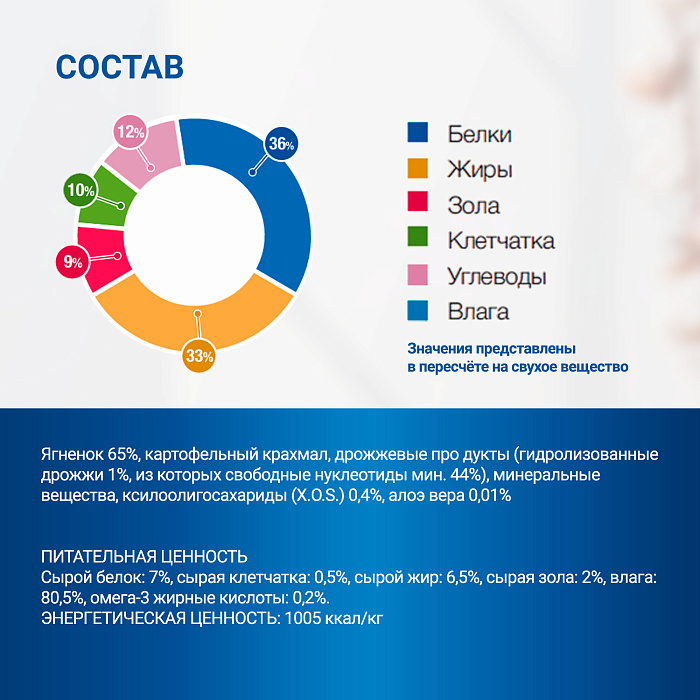 СОСТАВ

12%
36%
10%
9%
33%

Белки
Жиры
Зола
Клетчатка
Углеводы
Влага

Значения представлены в пересчёте на свухое вещество

Ягненок 65%, картофельный крахмал, дрожжевые про дукты (гидролизованные дрожжи 1%, из которых свободные нуклеотиды мин. 44%), минеральные вещества, ксилоолигосахариды (X.O.S.) 0,4%, алоэ вера 0,01%

ПИТАТЕЛЬНАЯ ЦЕННОСТЬ
Сырой белок: 7%, сырая клетчатка: 0,5%, сырой жир: 6,5%, сырая зола: 2%, влага: 80,5%, омега-3 жирные кислоты: 0,2%.
ЭНЕРГЕТИЧЕСКАЯ ЦЕННОСТЬ: 1005 ккал/кг